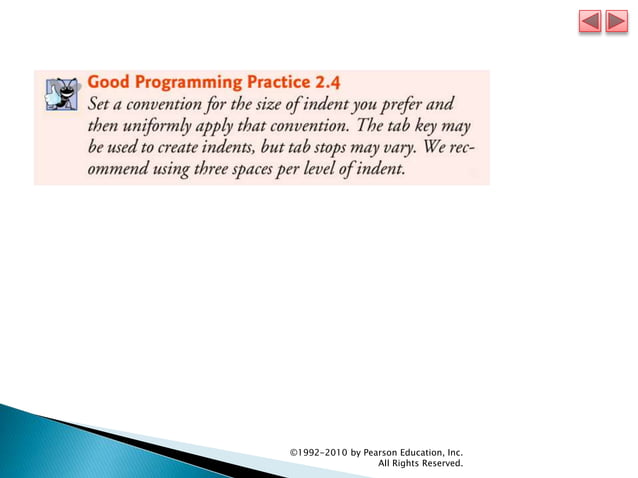 Good Programming Practice 2.4
Set a convention for the size of indent you prefer and then uniformly apply that convention. The tab key may be used to create indents, but tab stops may vary. We recommend using three spaces per level of indent.

©1992-2010 by Pearson Education, Inc. All Rights Reserved.